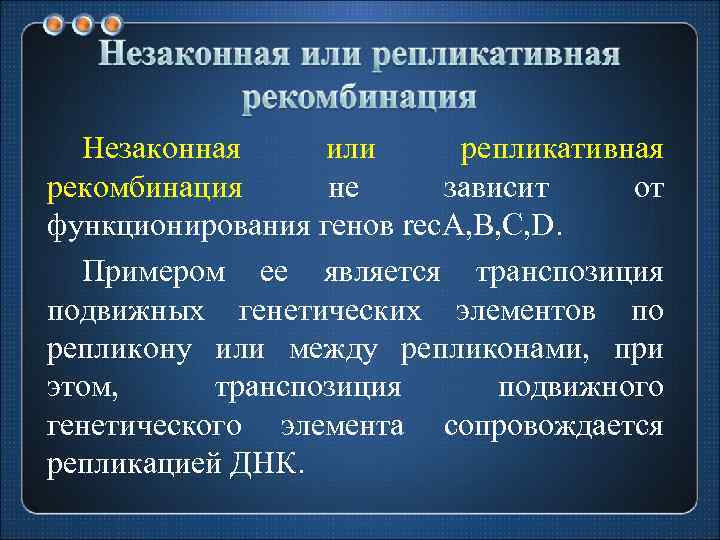 Незаконная или репликативная рекомбинация

Незаконная или репликативная рекомбинация не зависит от функционирования генов recA,B,C,D.

Примером ее является транспозиция подвижных генетических элементов по репликону или между репликонами, при этом, транспозиция подвижного генетического элемента сопровождается репликацией ДНК.